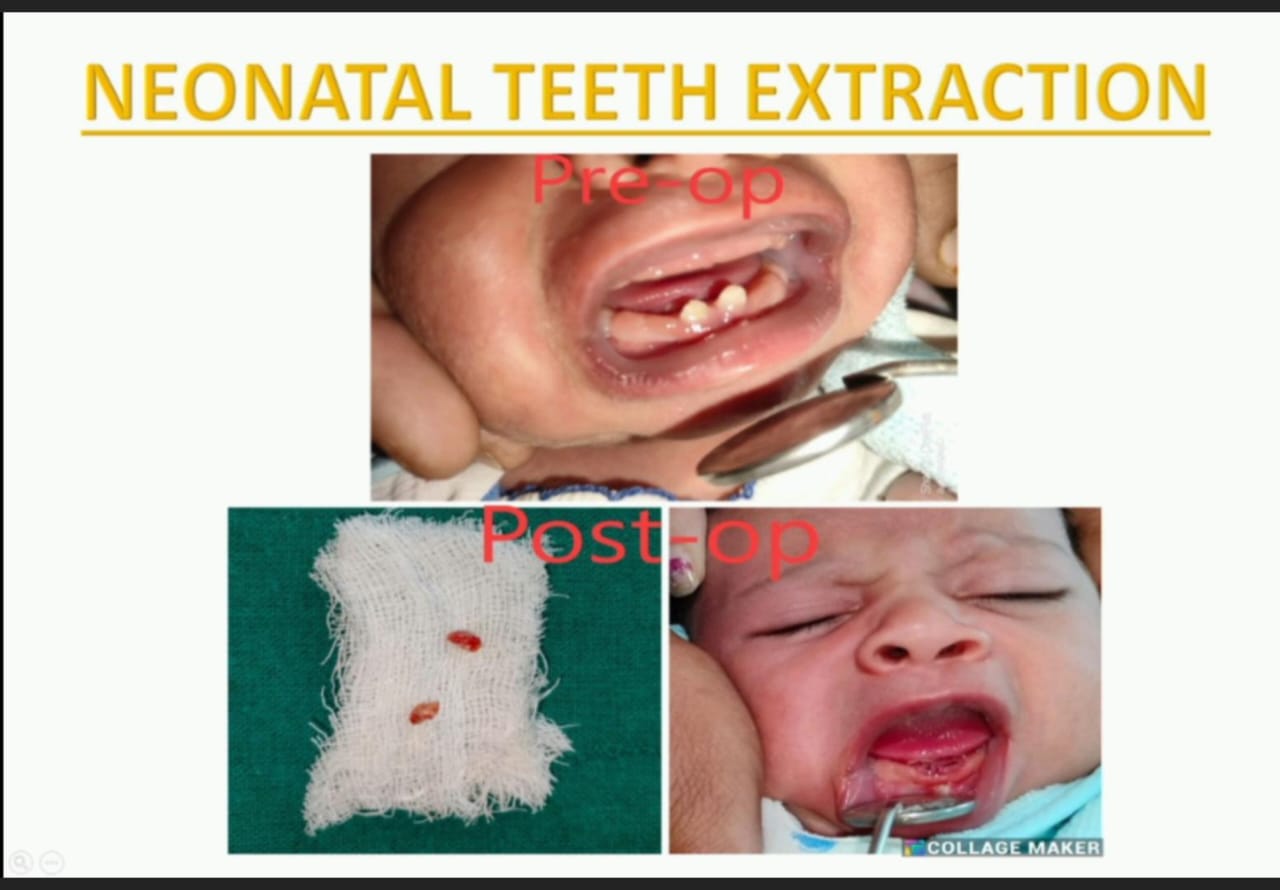 NEONATAL TEETH EXTRACTION

Pre-op

Post-op

COLLAGE MAKER